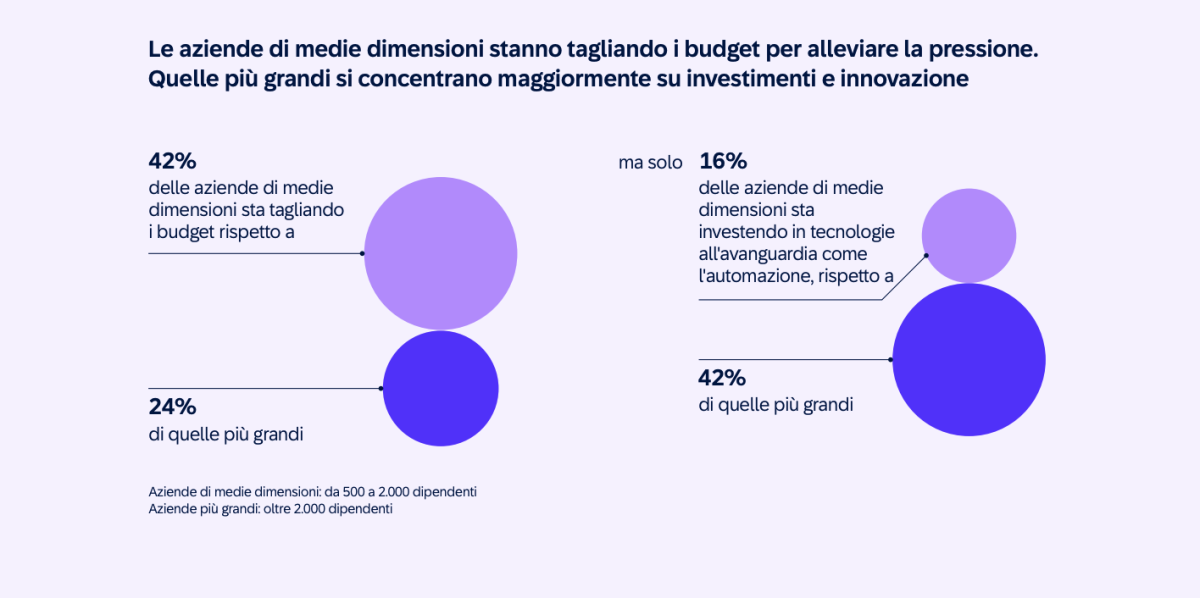 Le aziende di medie dimensioni stanno tagliando i budget per alleviare la pressione. Quelle più grandi si concentrano maggiormente su investimenti e innovazione

42%
delle aziende di medie dimensioni sta tagliando i budget rispetto a

24%
di quelle più grandi

ma solo

16%
delle aziende di medie dimensioni sta investendo in tecnologie all'avanguardia come l'automazione, rispetto a

42%
di quelle più grandi

Aziende di medie dimensioni: da 500 a 2.000 dipendenti
Aziende più grandi: oltre 2.000 dipendenti